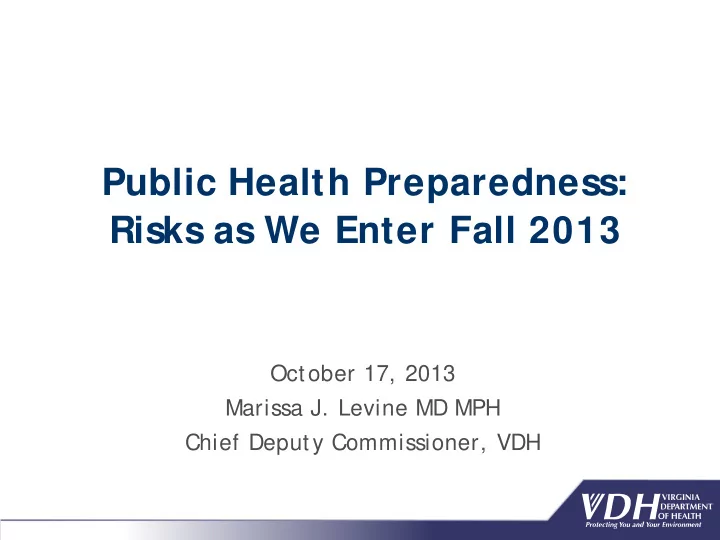 Public Health Preparedness: Risks as We Enter Fall 2013

October 17, 2013
Marissa J. Levine MD MPH
Chief Deputy Commissioner, VDH

VDH VIRGINIA DEPARTMENT OF HEALTH
Protecting You and Your Environment